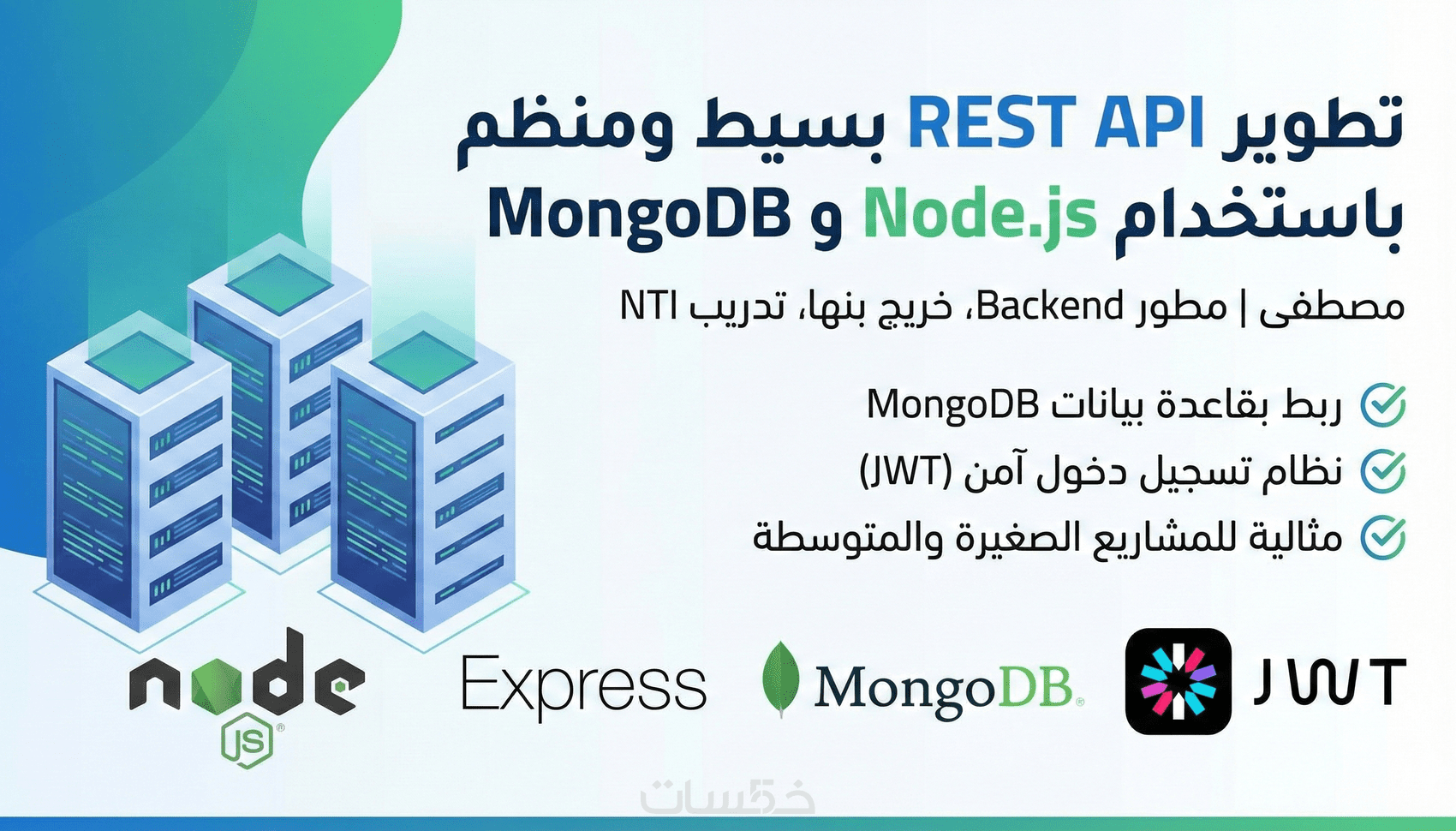 تطوير REST API بسيط ومنظم باستخدام Node.js و MongoDB

مصطفى | مطور Backend، خريج بنها، تدريب NTI

ربط بقاعدة بيانات MongoDB
نظام تسجيل دخول آمن (JWT)
مثالية للمشاريع الصغيرة والمتوسطة

node JS Express MongoDB JWT

خمسات